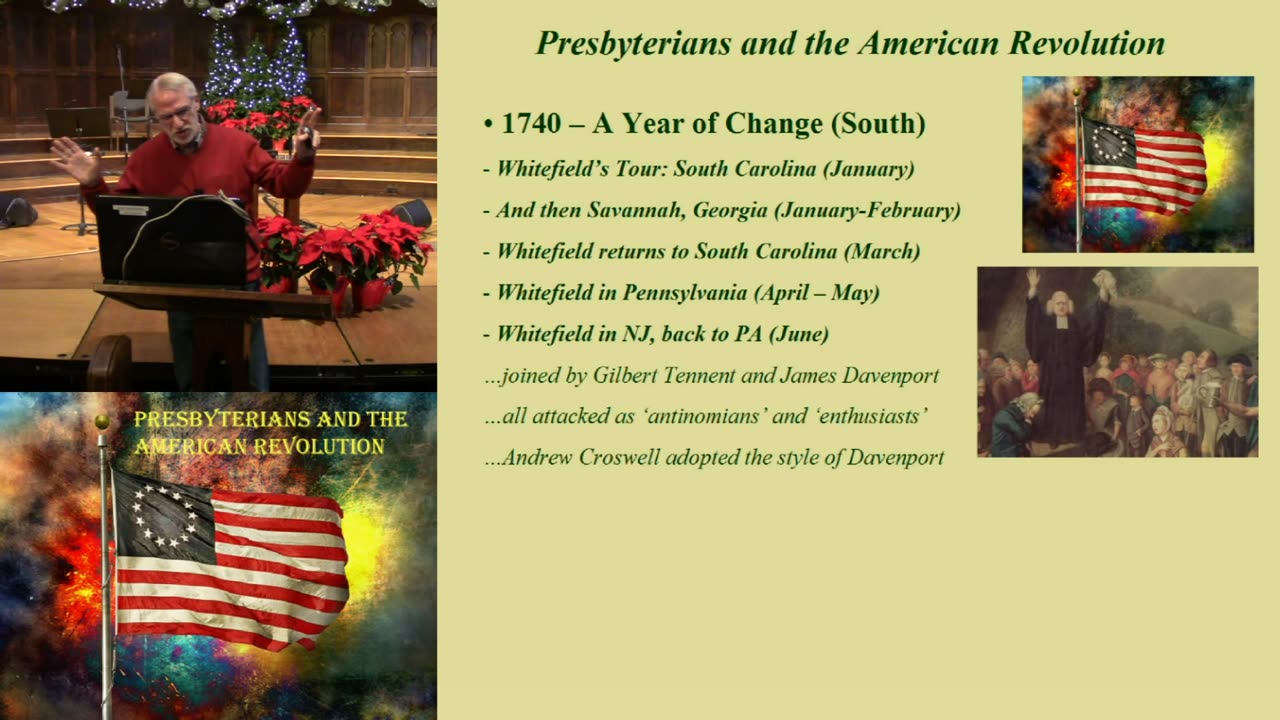 PRESBYTERIANS AND THE AMERICAN REVOLUTION

Presbyterians and the American Revolution

• 1740 – A Year of Change (South)

- Whitefield's Tour: South Carolina (January)

- And then Savannah, Georgia (January-February)

- Whitefield returns to South Carolina (March)

- Whitefield in Pennsylvania (April – May)

- Whitefield in NJ, back to PA (June)

...joined by Gilbert Tennent and James Davenport

...all attacked as 'antinomians' and 'enthusiasts'

...Andrew Croswell adopted the style of Davenport